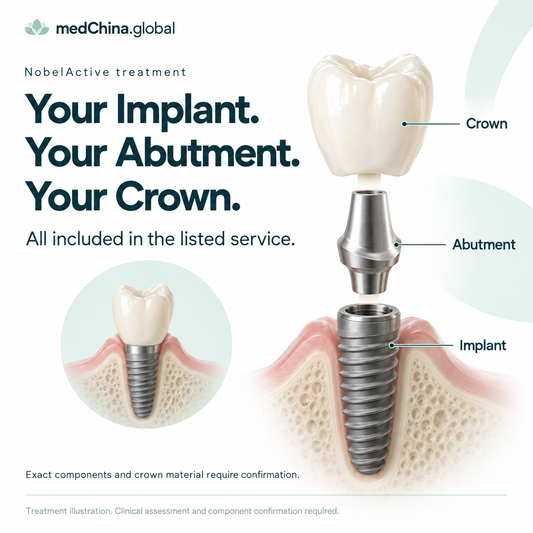 medChina.global

NobelActive treatment

Your Implant.
Your Abutment.
Your Crown.

All included in the listed service.

Crown

Abutment

Implant

Exact components and crown material require confirmation.

Treatment illustration. Clinical assessment and component confirmation required.